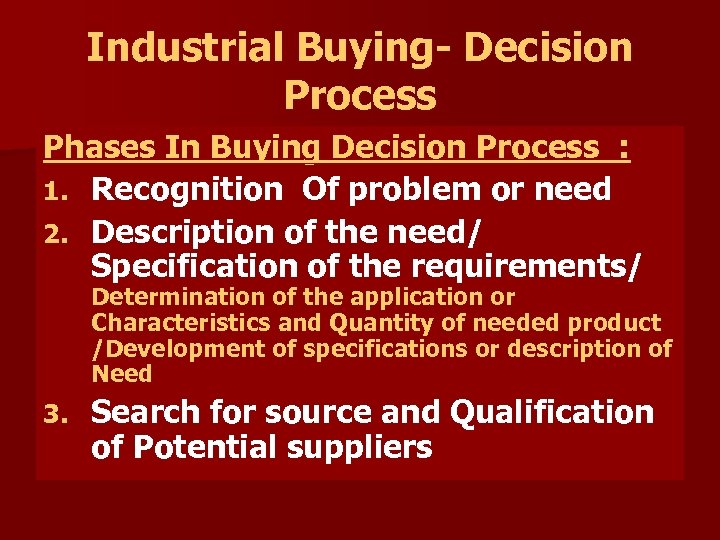 Industrial Buying- Decision Process

Phases In Buying Decision Process :

1. Recognition Of problem or need
2. Description of the need/ Specification of the requirements/ Determination of the application or Characteristics and Quantity of needed product /Development of specifications or description of Need
3. Search for source and Qualification of Potential suppliers